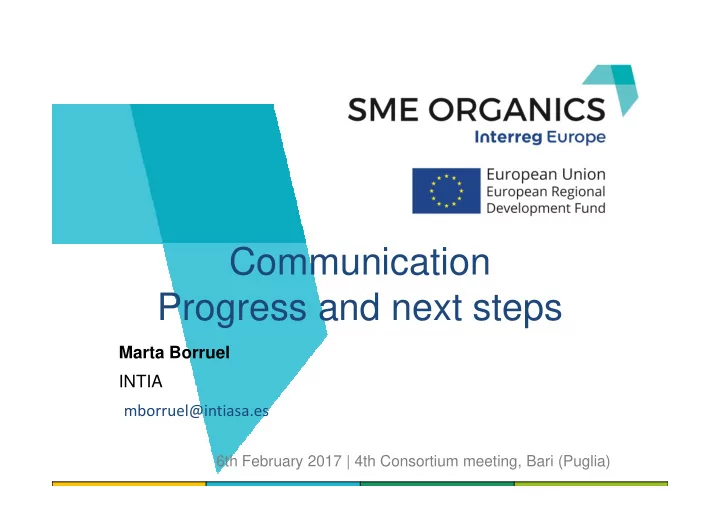 SME ORGANICS
Interreg Europe

European Union
European Regional
Development Fund

Communication
Progress and next steps

Marta Borruel

INTIA

mborruel@intiasa.es

6th February 2017 | 4th Consortium meeting, Bari (Puglia)